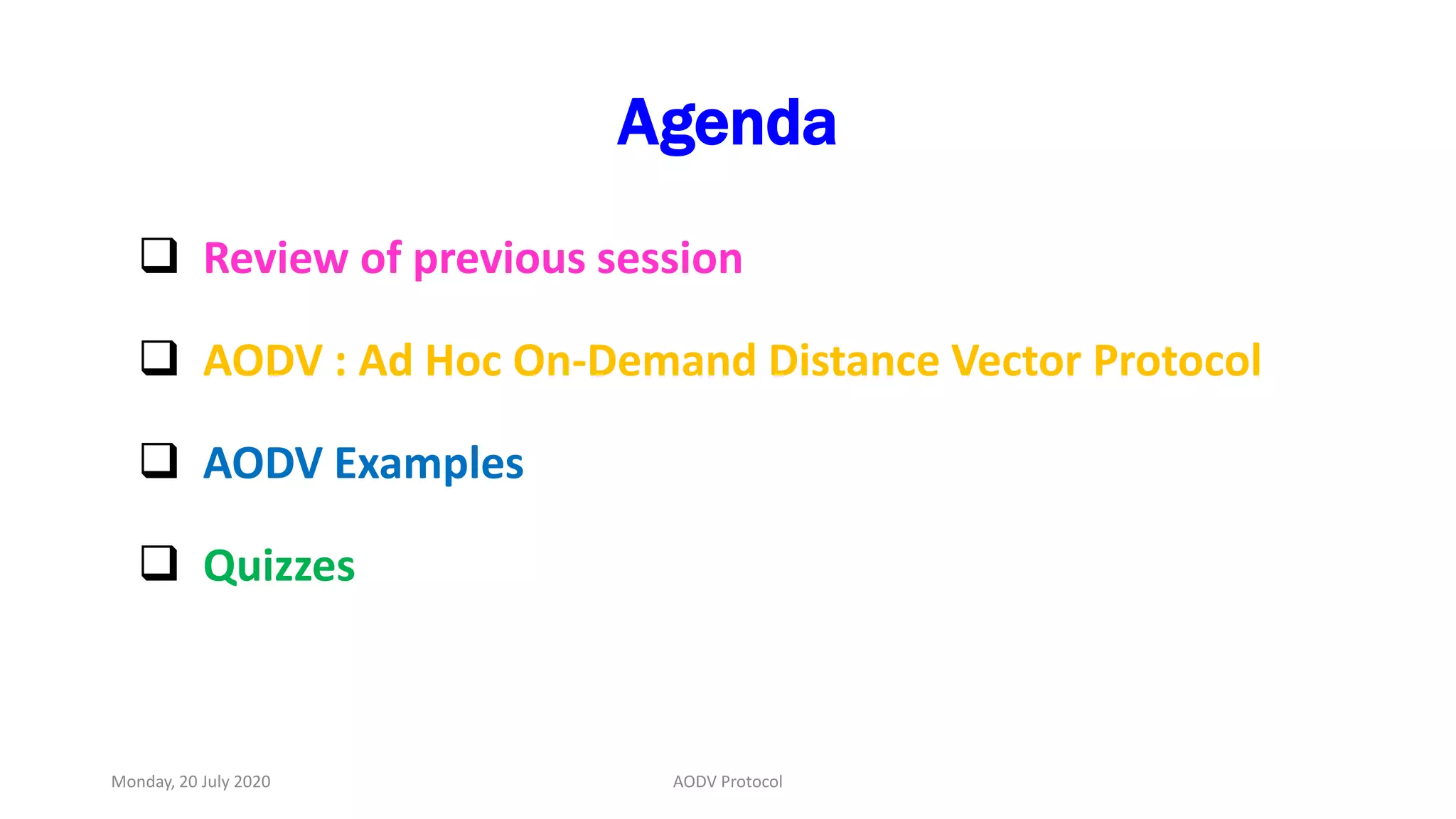 Agenda

❑ Review of previous session

❑ AODV : Ad Hoc On-Demand Distance Vector Protocol

❑ AODV Examples

❑ Quizzes

Monday, 20 July 2020

AODV Protocol